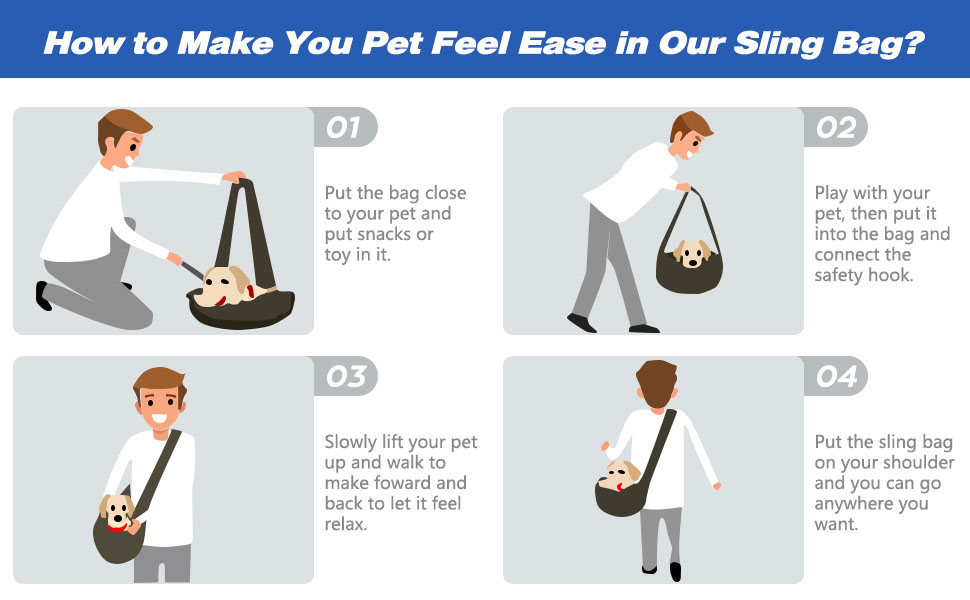 How to Make You Pet Feel Ease in Our Sling Bag?

01

Put the bag close to your pet and put snacks or toy in it.

02

Play with your pet, then put it into the bag and connect the safety hook.

03

Slowly lift your pet up and walk to make foward and back to let it feel relax.

04

Put the sling bag on your shoulder and you can go anywhere you want.